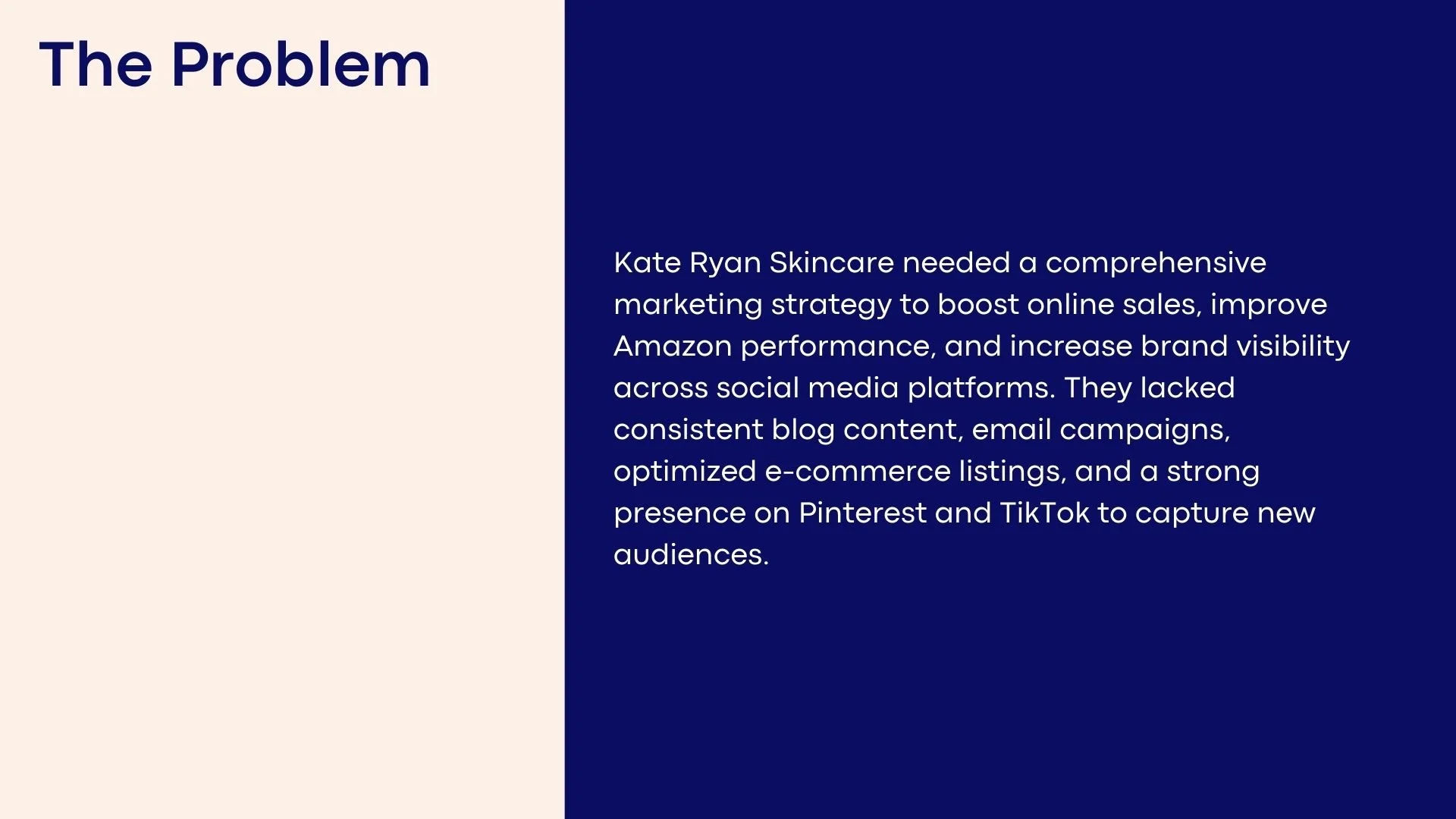 The Problem

Kate Ryan Skincare needed a comprehensive marketing strategy to boost online sales, improve Amazon performance, and increase brand visibility across social media platforms. They lacked consistent blog content, email campaigns, optimized e-commerce listings, and a strong presence on Pinterest and TikTok to capture new audiences.